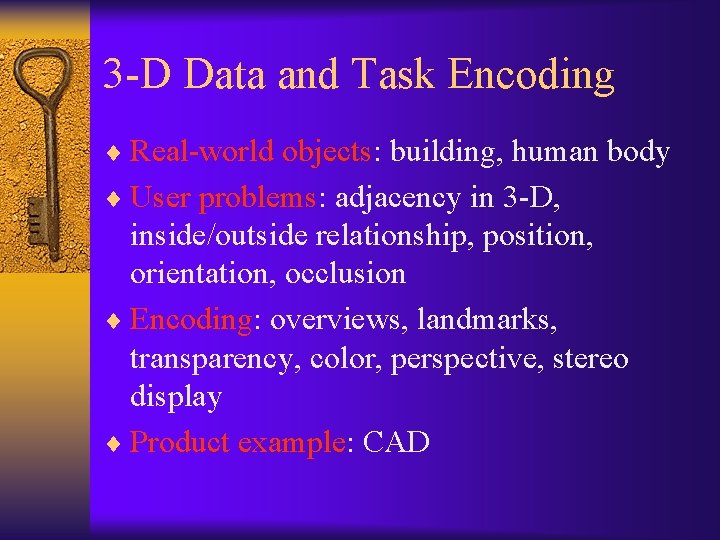 3-D Data and Task Encoding

♦ Real-world objects: building, human body

♦ User problems: adjacency in 3-D, inside/outside relationship, position, orientation, occlusion

♦ Encoding: overviews, landmarks, transparency, color, perspective, stereo display

♦ Product example: CAD